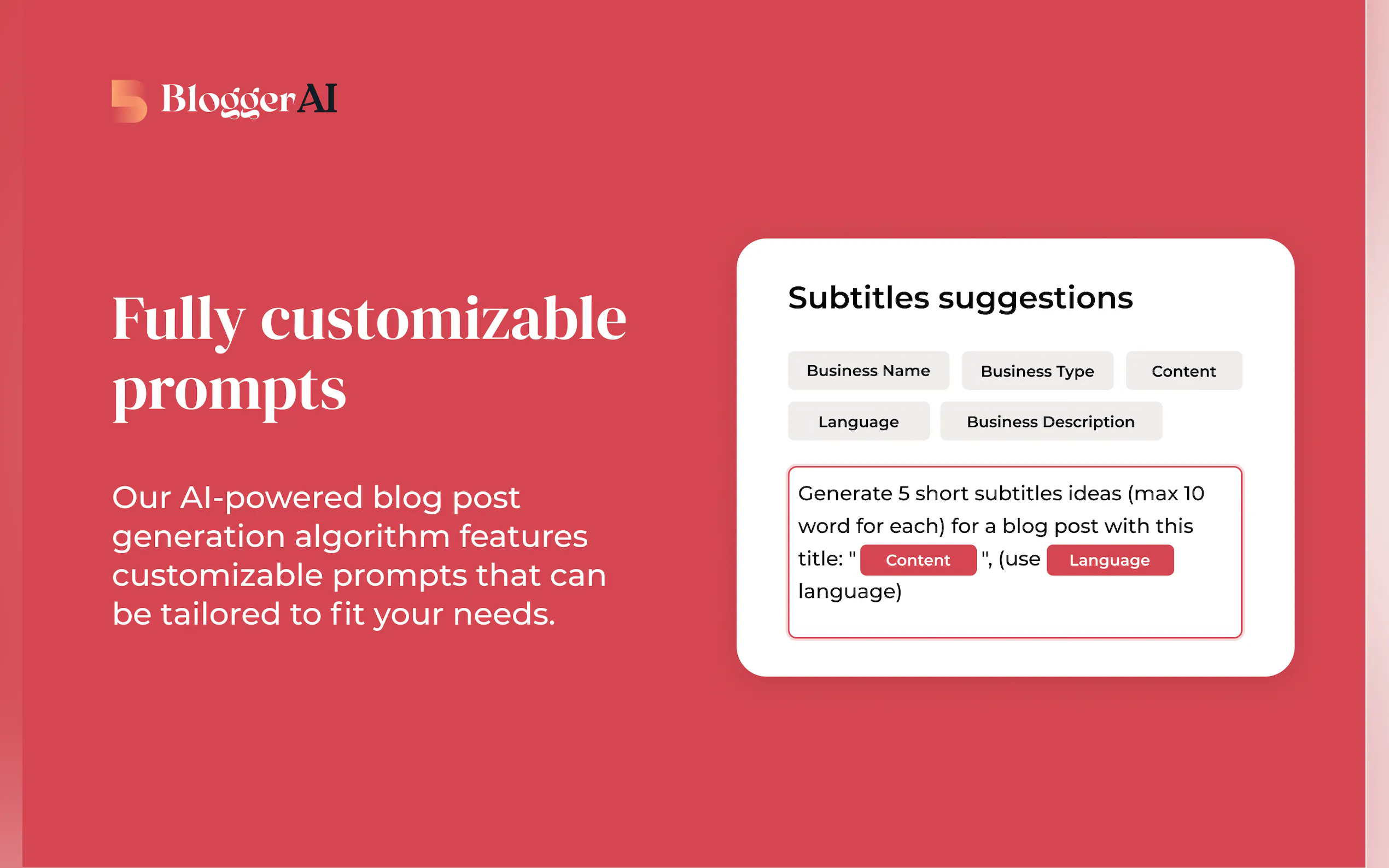 BloggerAI

Fully customizable prompts

Our AI-powered blog post generation algorithm features customizable prompts that can be tailored to fit your needs.

Subtitles suggestions

Business Name
Business Type
Content
Language
Business Description

Generate 5 short subtitles ideas (max 10 word for each) for a blog post with this title: " Content ", (use Language language)